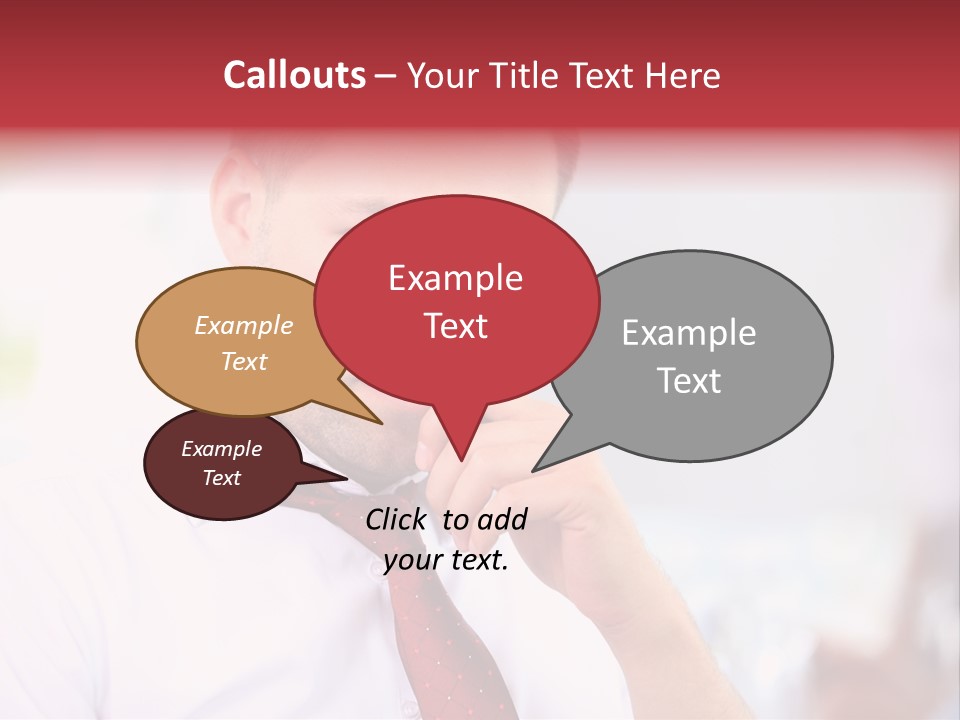 Callouts – Your Title Text Here

Example Text

Example Text

Example Text

Example Text

Click to add your text.